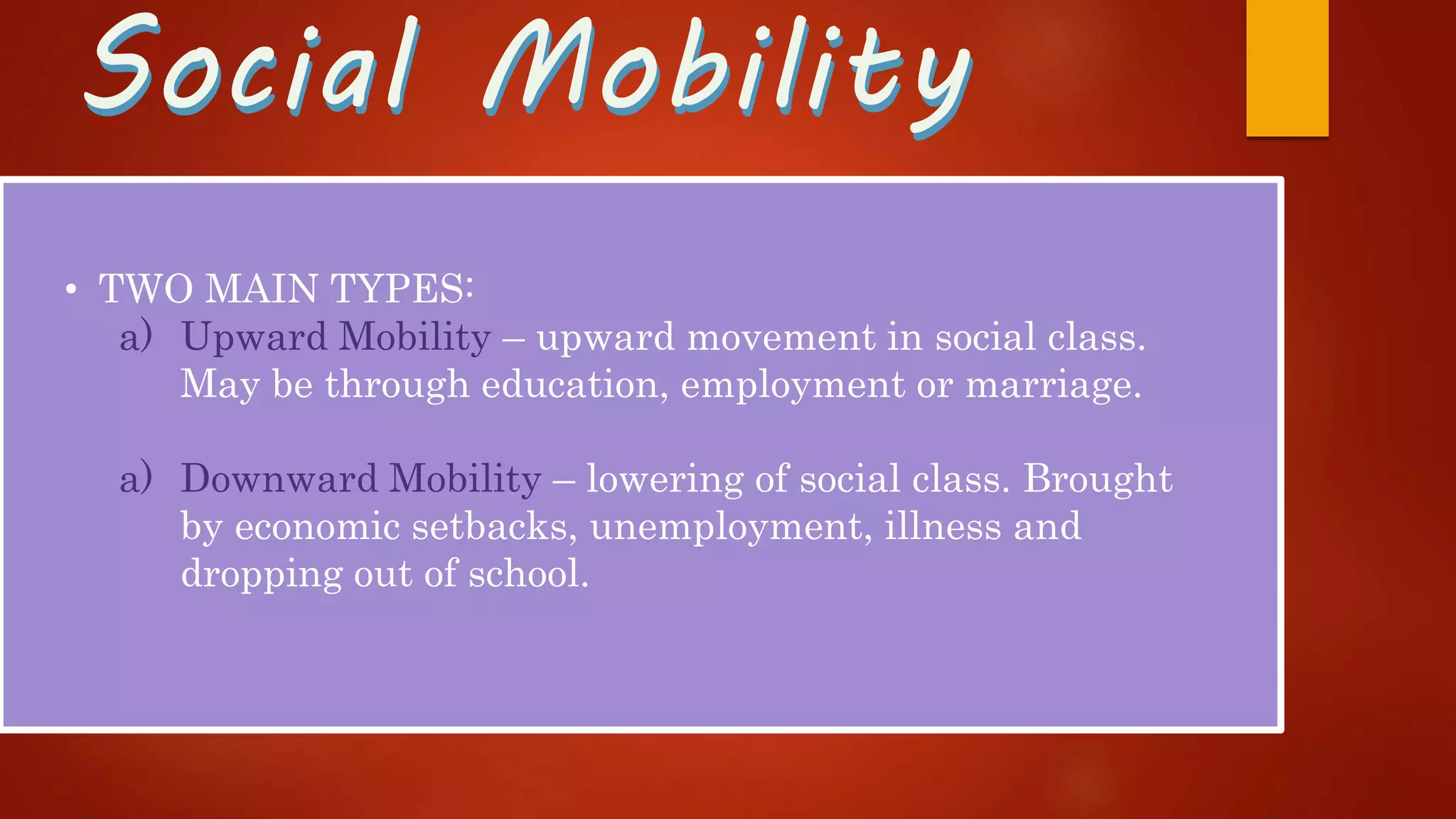 Social Mobility

• TWO MAIN TYPES:
a) Upward Mobility – upward movement in social class. May be through education, employment or marriage.

a) Downward Mobility – lowering of social class. Brought by economic setbacks, unemployment, illness and dropping out of school.